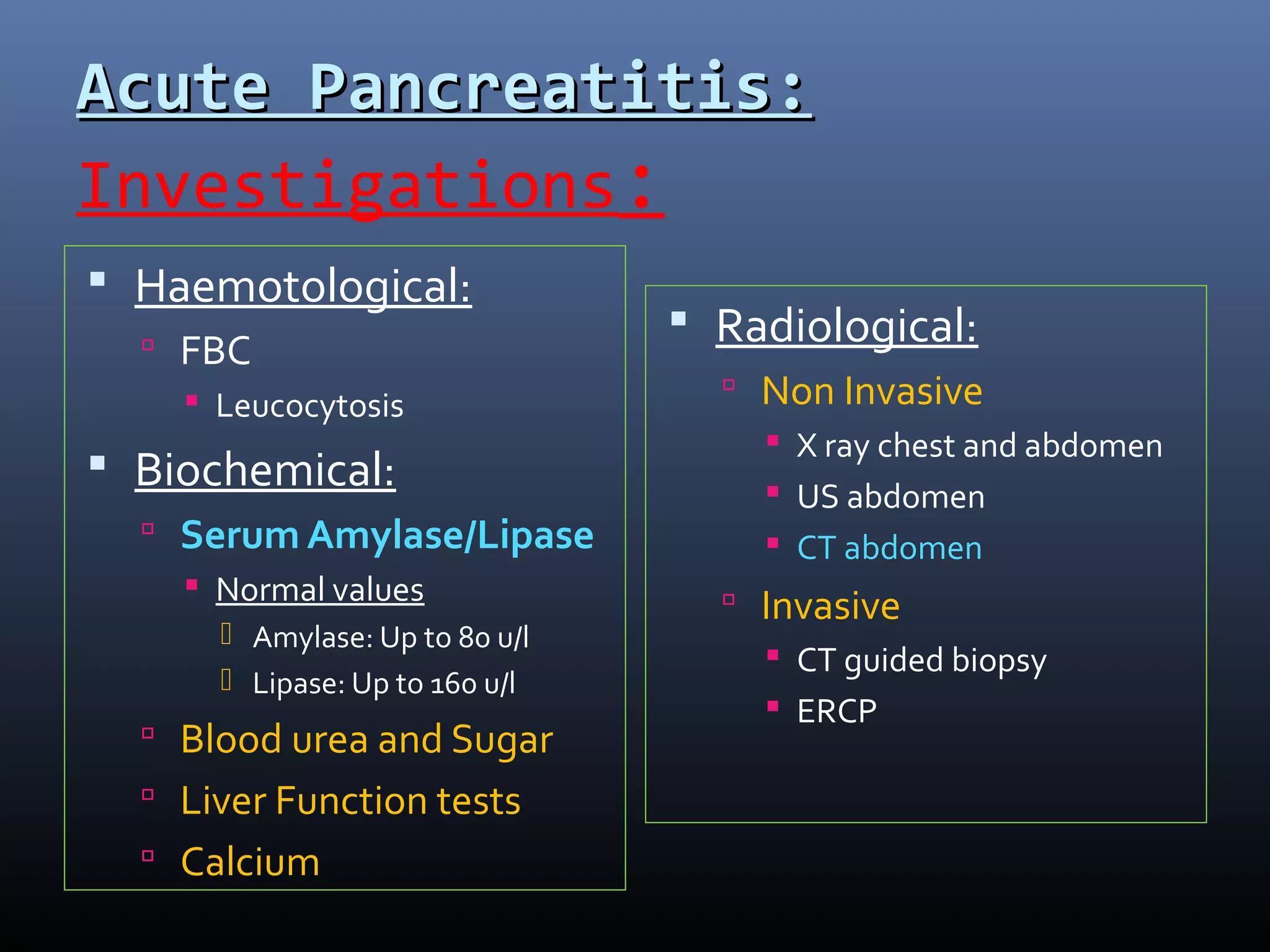 Acute Pancreatitis:

Investigations:

Haemotological:
FBC
Leucocytosis
Biochemical:
Serum Amylase/Lipase
Normal values
Amylase: Up to 80 u/l
Lipase: Up to 160 u/l
Blood urea and Sugar
Liver Function tests
Calcium

Radiological:
Non Invasive
X ray chest and abdomen
US abdomen
CT abdomen
Invasive
CT guided biopsy
ERCP